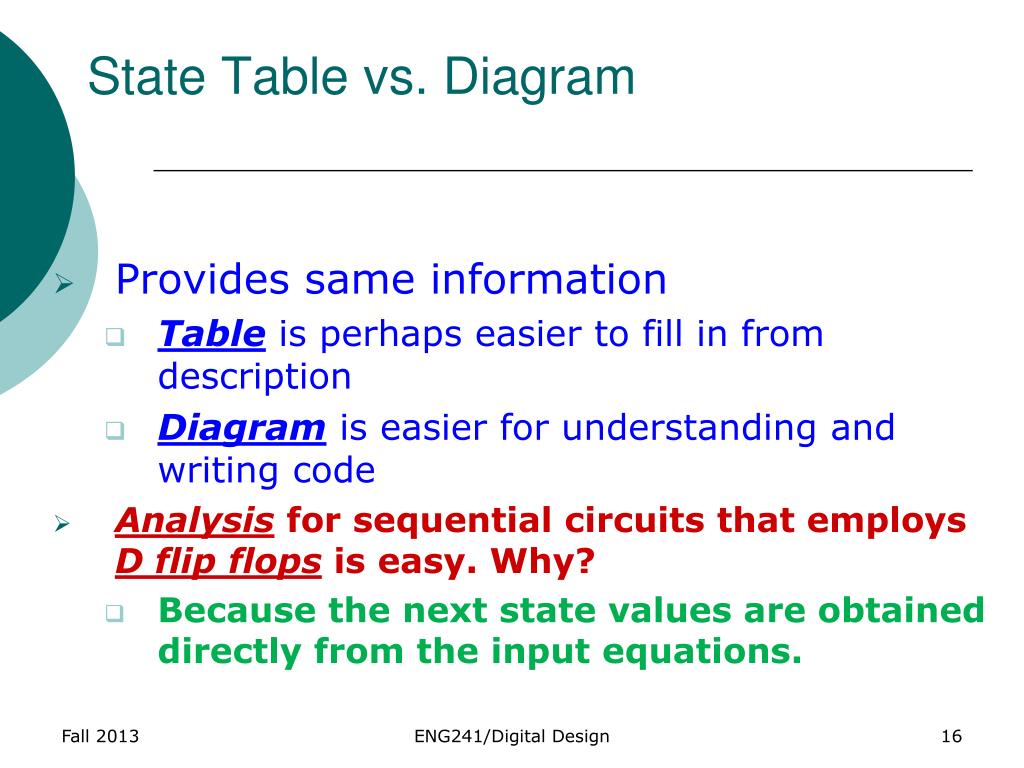 State Table vs. Diagram

Provides same information

Table is perhaps easier to fill in from description

Diagram is easier for understanding and writing code

Analysis for sequential circuits that employs D flip flops is easy. Why?

Because the next state values are obtained directly from the input equations.

Fall 2013

ENG241/Digital Design

16